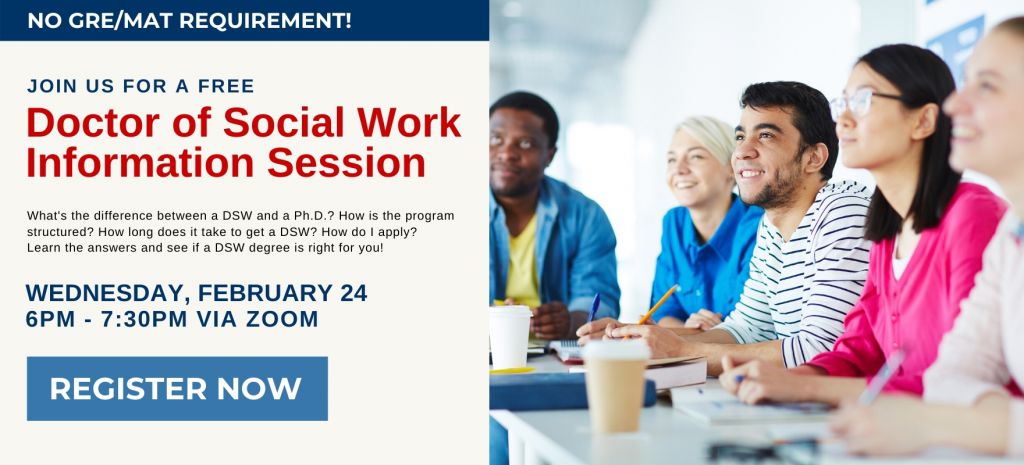 NO GRE/MAT REQUIREMENT!

JOIN US FOR A FREE

Doctor of Social Work Information Session

What's the difference between a DSW and a Ph.D.? How is the program structured? How long does it take to get a DSW? How do I apply? Learn the answers and see if a DSW degree is right for you!

WEDNESDAY, FEBRUARY 24
6PM - 7:30PM VIA ZOOM

REGISTER NOW